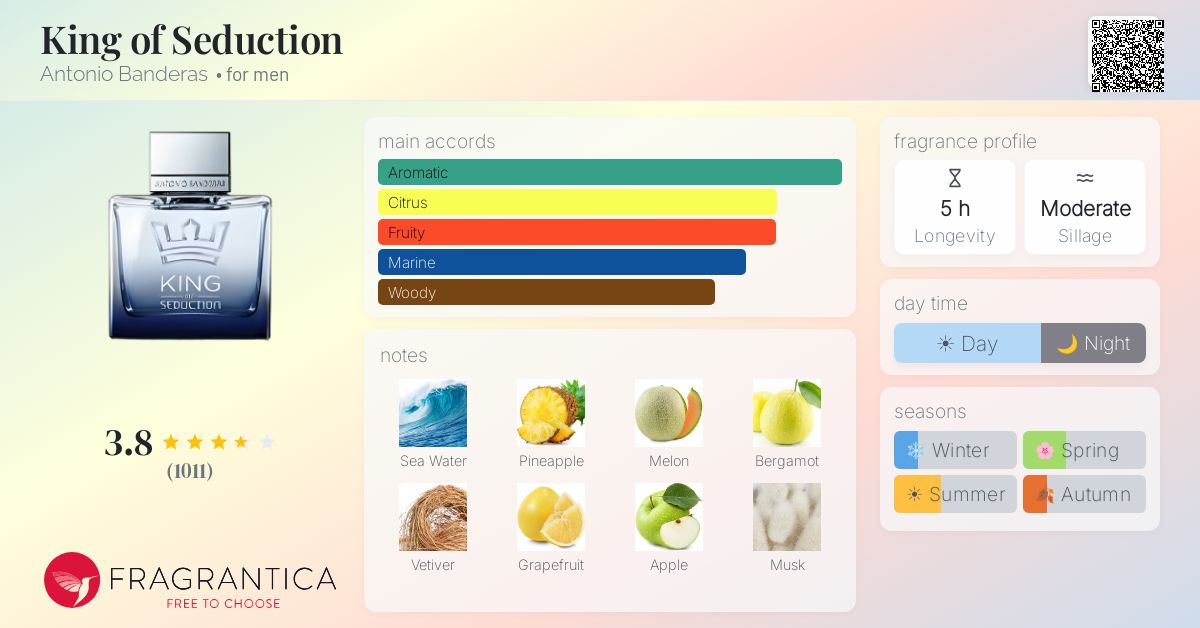 King of Seduction
Antonio Banderas • for men

ANTONIO BANDERAS
KING OF SEDUCTION

3.8
(1011)

FRAGRANTICA
FREE TO CHOOSE

main accords
Aromatic
Citrus
Fruity
Marine
Woody

notes
Sea Water
Pineapple
Melon
Bergamot
Vetiver
Grapefruit
Apple
Musk

fragrance profile
5 h
Longevity
Moderate
Sillage

day time
Day
Night

seasons
Winter
Spring
Summer
Autumn